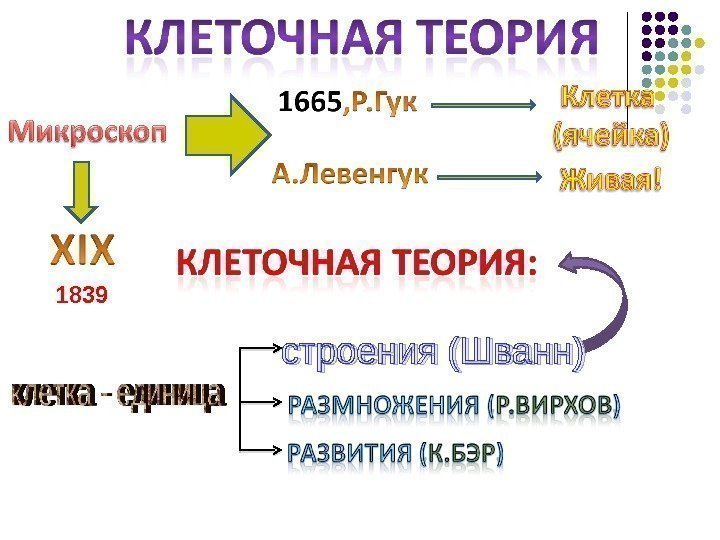 КЛЕТОЧНАЯ ТЕОРИЯ

Микроскоп

1665,Р.Гук

Клетка (ячейка)

А.Левенгук

Живая!

XIX

1839

КЛЕТОЧНАЯ ТЕОРИЯ:

клетка - единица

строения (Шванн)

РАЗМНОЖЕНИЯ (Р.ВИРХОВ)

РАЗВИТИЯ (К.БЭР)